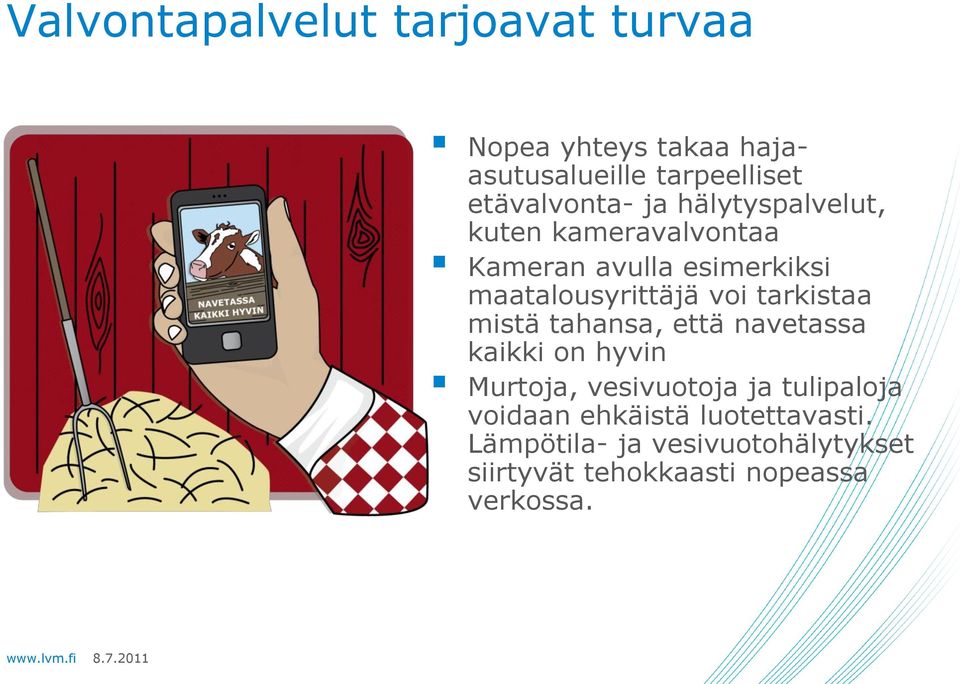 Valvontapalvelut tarjoavat turvaa

NAVETASSA KAIKKI HYVIN

- Nopea yhteys takaa haja-asutusalueille tarpeelliset etävalvonta- ja hälytyspalvelut, kuten kameravalvontaa
- Kameran avulla esimerkiksi maatalousyrittäjä voi tarkistaa mistä tahansa, että navetassa kaikki on hyvin
- Murtoja, vesivuotoja ja tulipaloja voidaan ehkäistä luotettavasti. Lämpötila- ja vesivuotohälytykset siirtyvät tehokkaasti nopeassa verkossa.

www.lvm.fi 8.7.2011